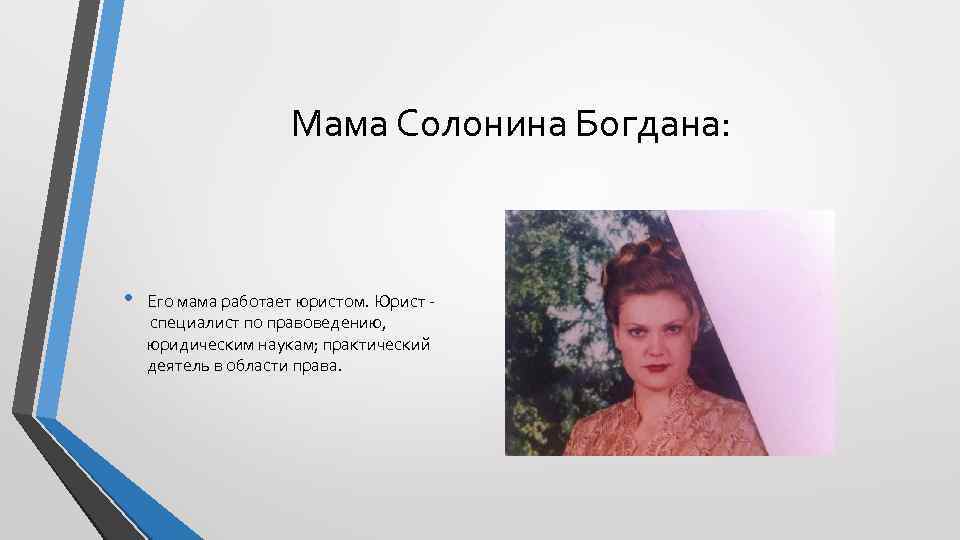 Мама Солонина Богдана:

• Его мама работает юристом. Юрист - специалист по правоведению, юридическим наукам; практический деятель в области права.